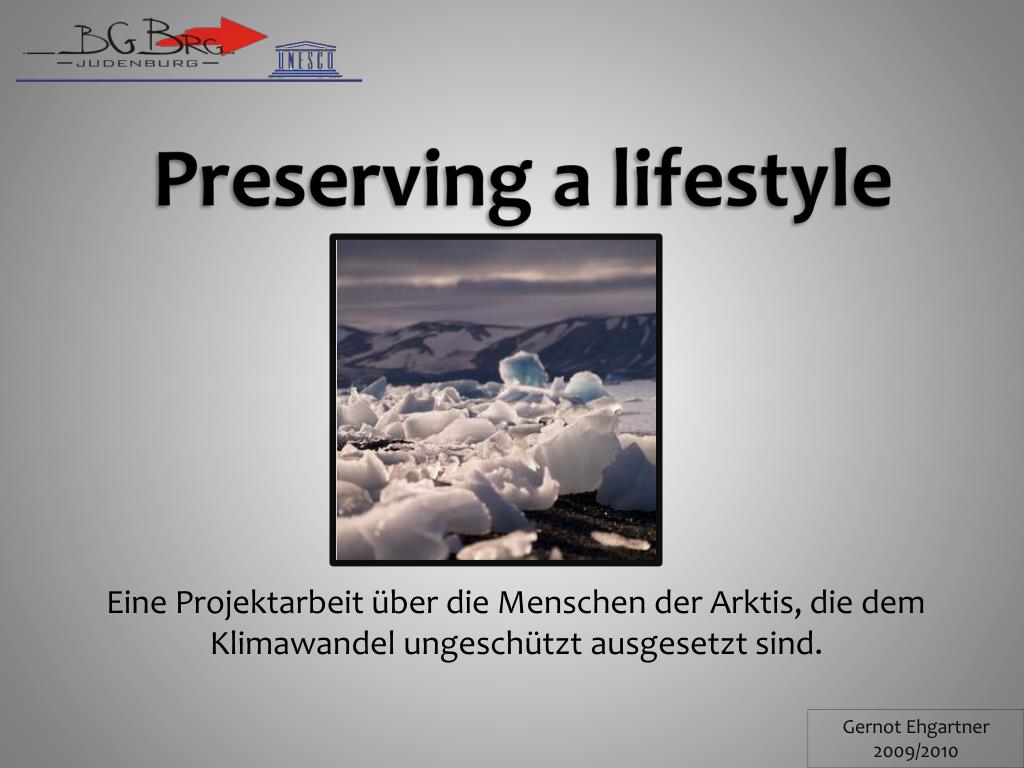 BG BRG
JUDENBURG
UNESCO

Preserving a lifestyle

Eine Projektarbeit über die Menschen der Arktis, die dem Klimawandel ungeschützt ausgesetzt sind.

Gernot Ehgartner
2009/2010